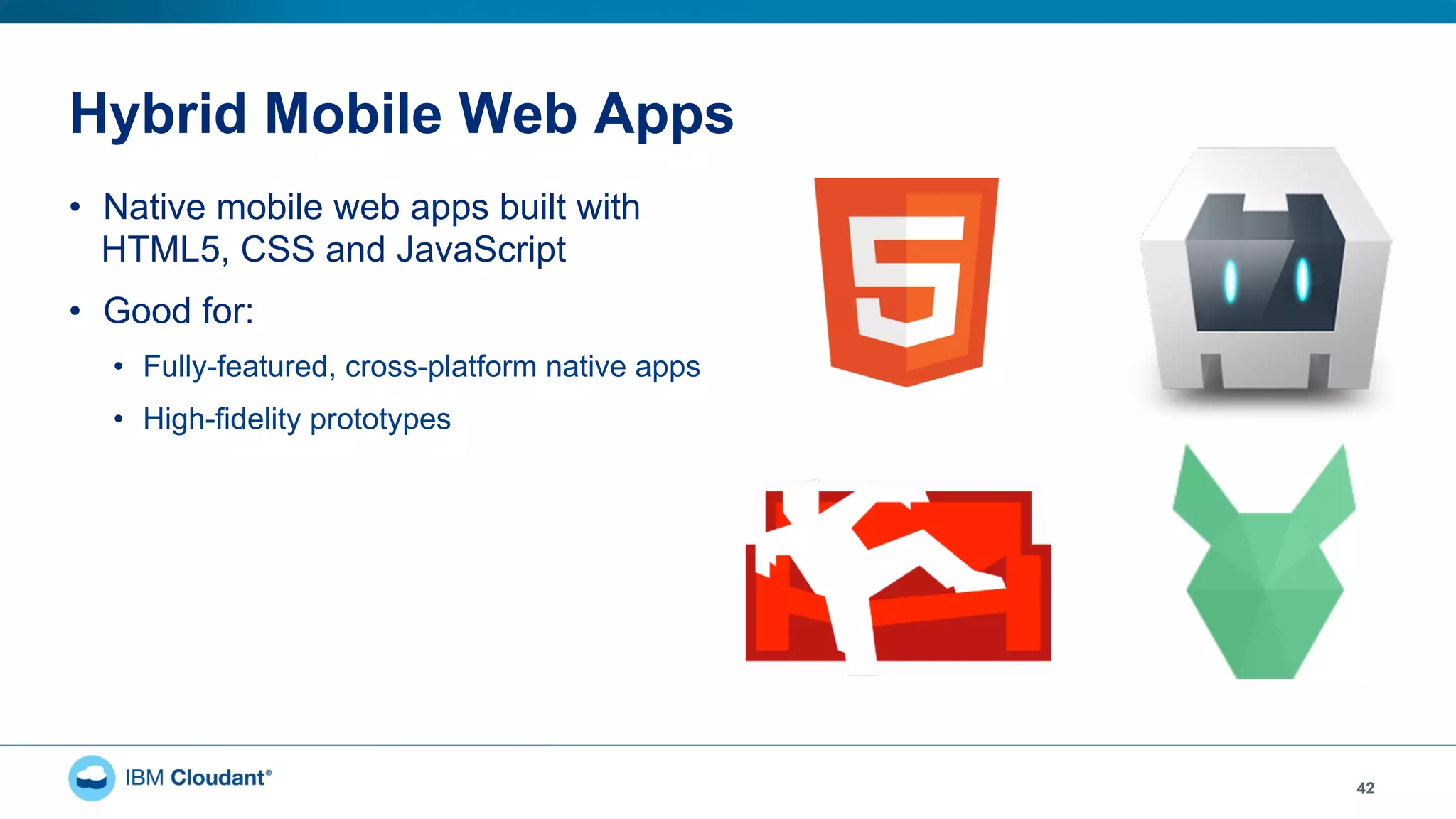 Hybrid Mobile Web Apps

• Native mobile web apps built with HTML5, CSS and JavaScript

• Good for:

• Fully-featured, cross-platform native apps

• High-fidelity prototypes

5

IBM Cloudant®

42